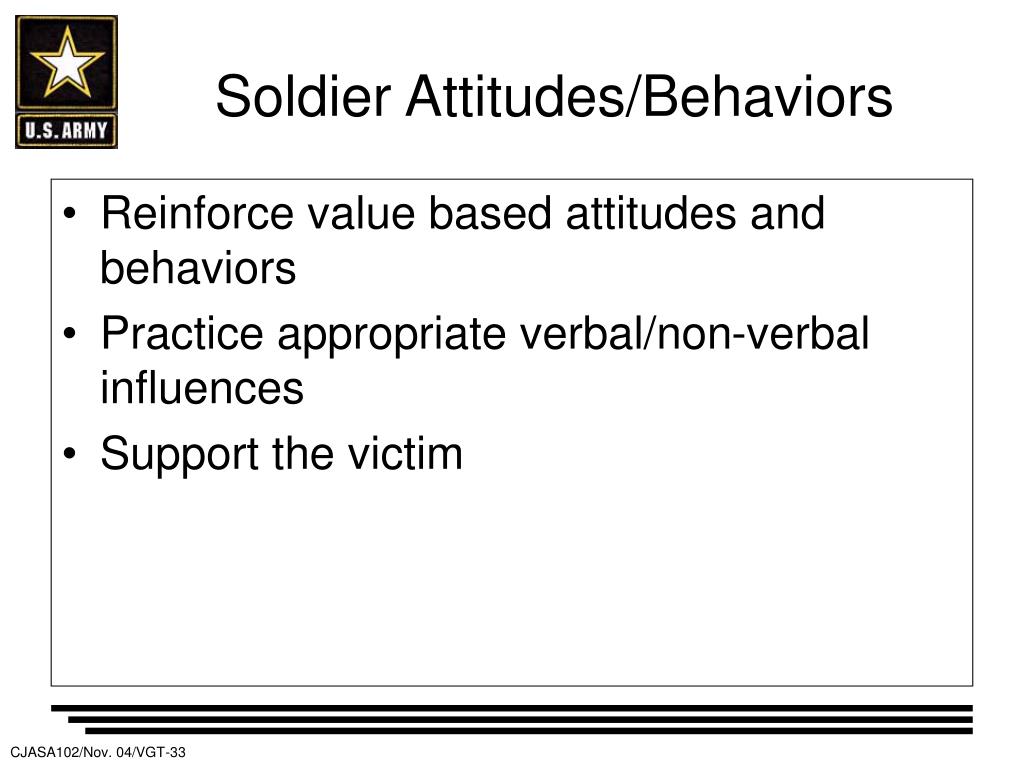 U.S. ARMY

Soldier Attitudes/Behaviors

• Reinforce value based attitudes and behaviors
• Practice appropriate verbal/non-verbal influences
• Support the victim

CJASA102/Nov. 04/VGT-33